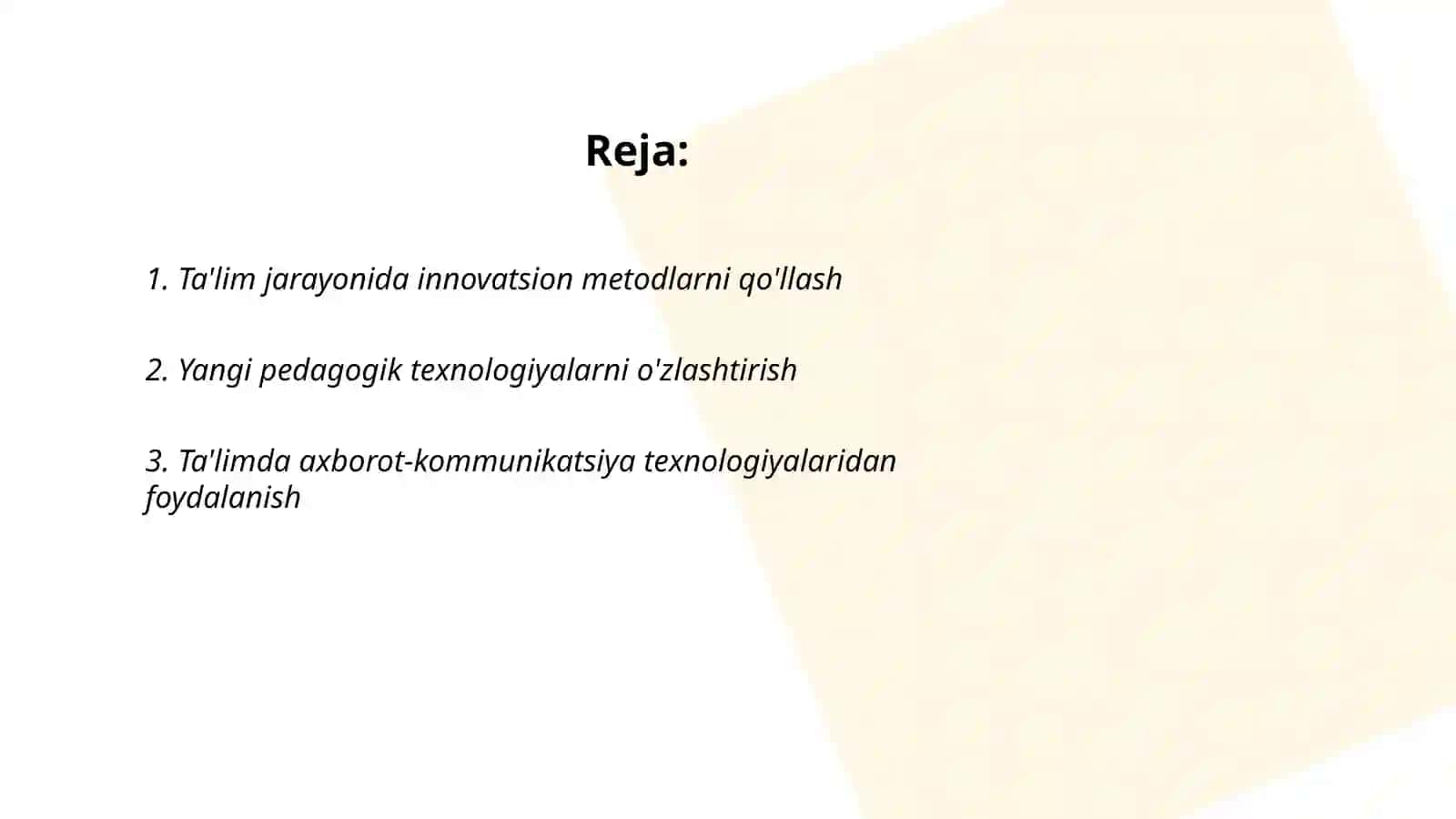 Reja:

1. Ta'lim jarayonida innovatsion metodlarni qo'llash

2. Yangi pedagogik texnologiyalarni o'zlashtirish

3. Ta'limda axborot-kommunikatsiya texnologiyalaridan foydalanish